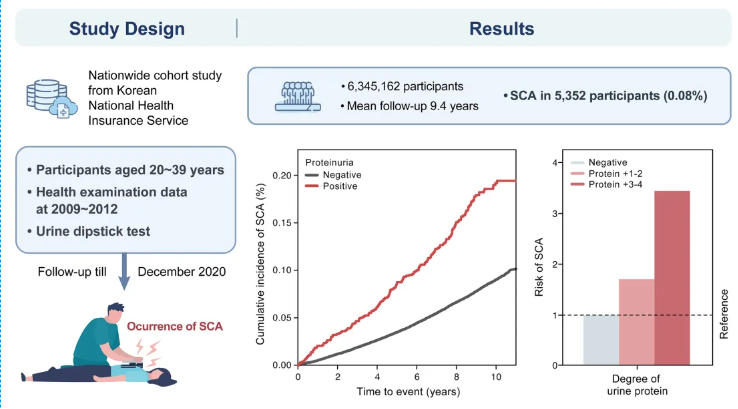 Study Design

Results

Nationwide cohort study from Korean National Health Insurance Service

• 6,345,162 participants
• Mean follow-up 9.4 years

• SCA in 5,352 participants (0.08%)

• Participants aged 20~39 years
• Health examination data at 2009~2012
• Urine dipstick test

Follow-up till December 2020

Ocurrence of SCA

Proteinuria
Negative
Positive

Cumulative incidence of SCA (%)

0.20
0.15
0.10
0.05
0.00

0 2 4 6 8 10

Time to event (years)

Negative
Protein +1-2
Protein +3-4

Risk of SCA

4
3
2
1
0

Reference

Degree of urine protein